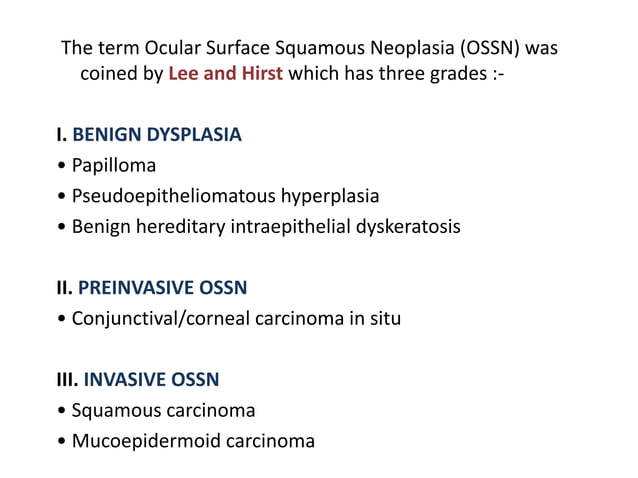 The term Ocular Surface Squamous Neoplasia (OSSN) was coined by Lee and Hirst which has three grades :-

I. BENIGN DYSPLASIA
• Papilloma
• Pseudoepitheliomatous hyperplasia
• Benign hereditary intraepithelial dyskeratosis

II. PREINVASIVE OSSN
• Conjunctival/corneal carcinoma in situ

III. INVASIVE OSSN
• Squamous carcinoma
• Mucoepidermoid carcinoma